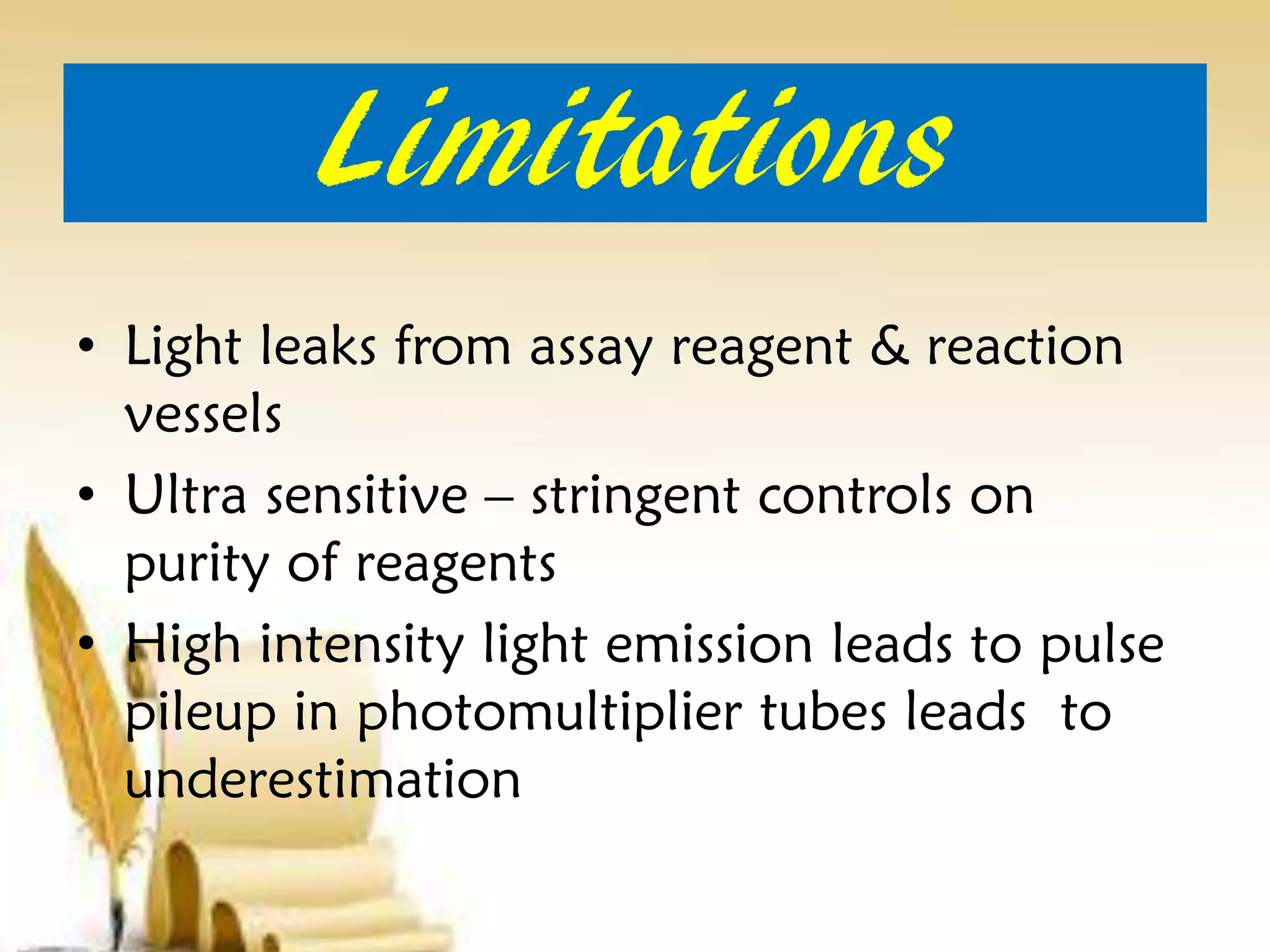 Limitations

• Light leaks from assay reagent & reaction vessels

• Ultra sensitive – stringent controls on purity of reagents

• High intensity light emission leads to pulse pileup in photomultiplier tubes leads to underestimation